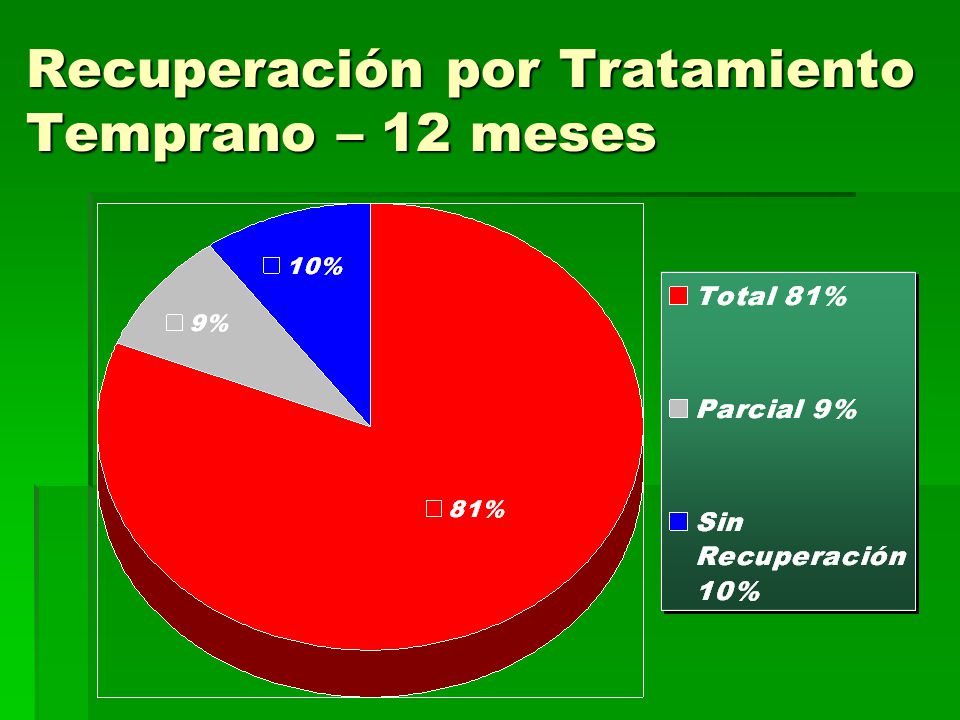 Recuperación por Tratamiento Temprano – 12 meses

10%

9%

81%

Total 81%

Parcial 9%

Sin Recuperación 10%